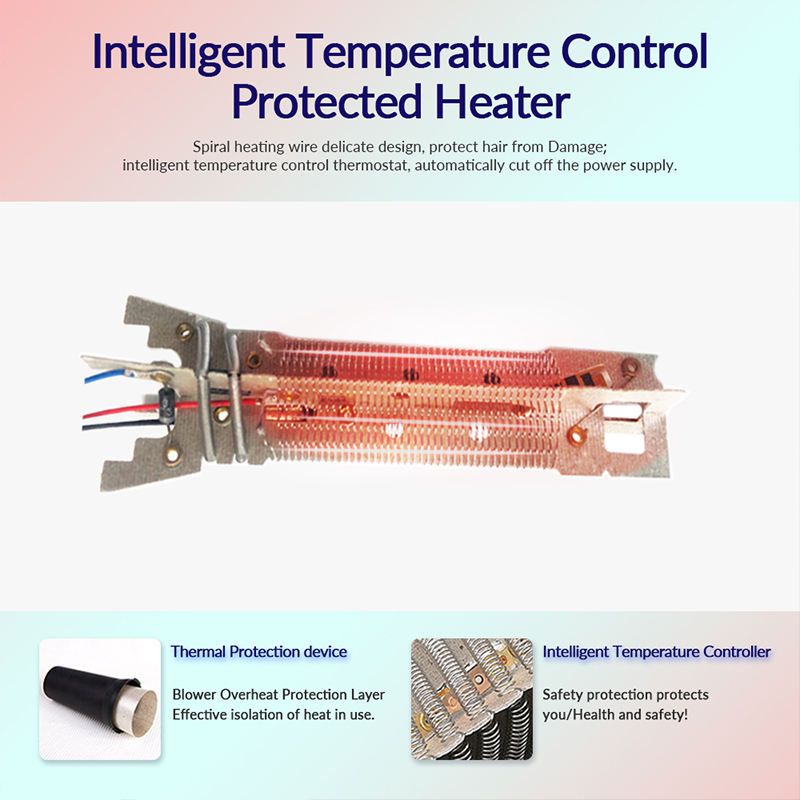 Intelligent Temperature Control Protected Heater

Spiral heating wire delicate design, protect hair from Damage; intelligent temperature control thermostat, automatically cut off the power supply.

Thermal Protection device

Blower Overheat Protection Layer
Effective isolation of heat in use.

Intelligent Temperature Controller

Safety protection protects you/Health and safety!